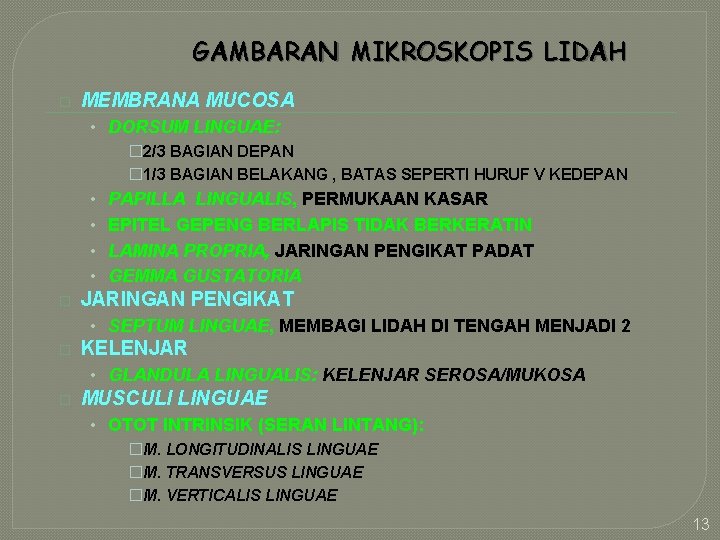 GAMBARAN MIKROSKOPIS LIDAH

MEMBRANA MUCOSA
• DORSUM LINGUAE:
2/3 BAGIAN DEPAN
1/3 BAGIAN BELAKANG , BATAS SEPERTI HURUF V KEDEPAN
• PAPILLA LINGUALIS, PERMUKAAN KASAR
• EPITEL GEPENG BERLAPIS TIDAK BERKERATIN
• LAMINA PROPRIA, JARINGAN PENGIKAT PADAT
• GEMMA GUSTATORIA

JARINGAN PENGIKAT
• SEPTUM LINGUAE, MEMBAGI LIDAH DI TENGAH MENJADI 2

KELENJAR
• GLANDULA LINGUALIS: KELENJAR SEROSA/MUKOSA

MUSCULI LINGUAE
• OTOT INTRINSIK (SERAN LINTANG):
M. LONGITUDINALIS LINGUAE
M. TRANSVERSUS LINGUAE
M. VERTICALIS LINGUAE

13